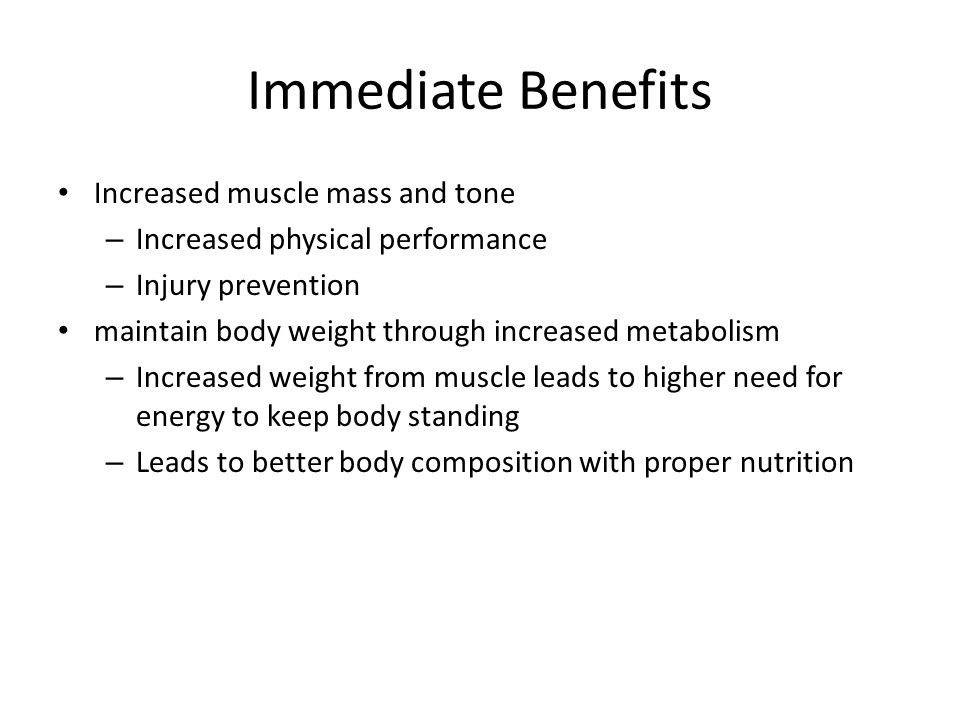 Immediate Benefits

• Increased muscle mass and tone
  – Increased physical performance
  – Injury prevention
• maintain body weight through increased metabolism
  – Increased weight from muscle leads to higher need for energy to keep body standing
  – Leads to better body composition with proper nutrition